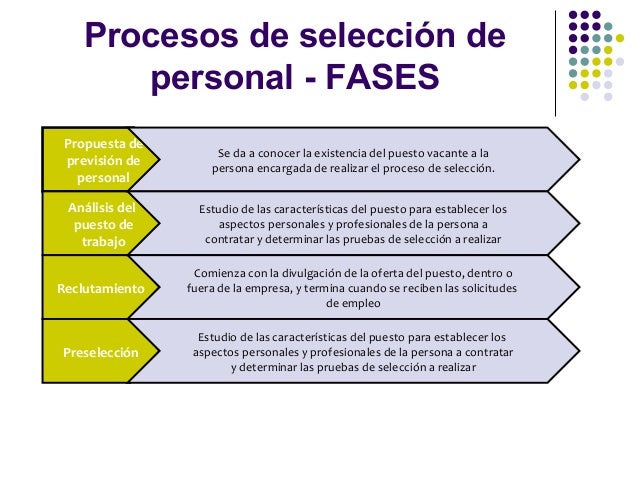 Procesos de selección de personal - FASES

Propuesta de previsión de personal

Se da a conocer la existencia del puesto vacante a la persona encargada de realizar el proceso de selección.

Análisis del puesto de trabajo

Estudio de las características del puesto para establecer los aspectos personales y profesionales de la persona a contratar y determinar las pruebas de selección a realizar

Reclutamiento

Comienza con la divulgación de la oferta del puesto, dentro o fuera de la empresa, y termina cuando se reciben las solicitudes de empleo

Preselección

Estudio de las características del puesto para establecer los aspectos personales y profesionales de la persona a contratar y determinar las pruebas de selección a realizar